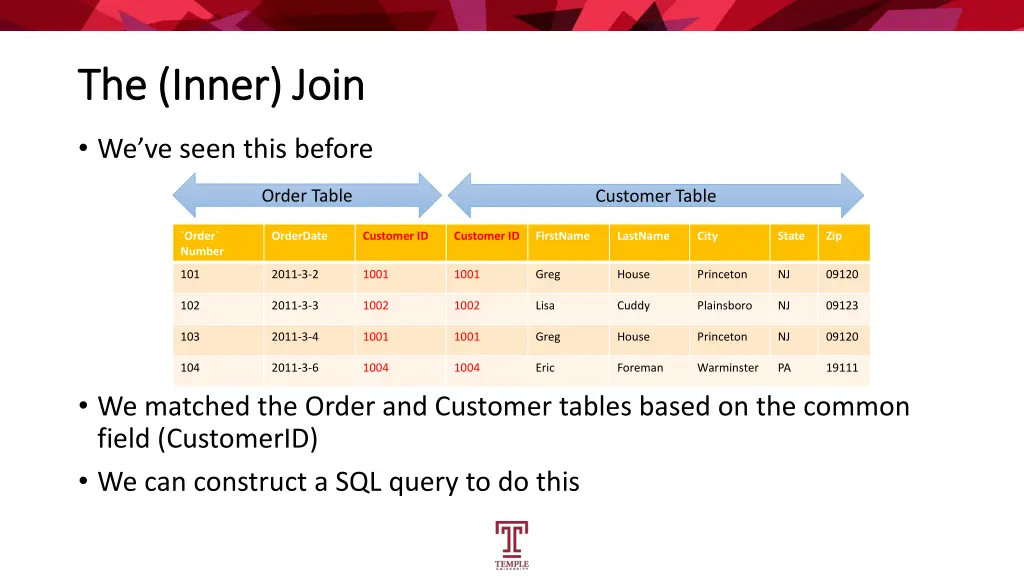 The (Inner) Join

• We've seen this before

Order Table

Customer Table

| `Order` Number | OrderDate | Customer ID | Customer ID | FirstName | LastName | City | State | Zip |
|---|---|---|---|---|---|---|---|---|
| 101 | 2011-3-2 | 1001 | 1001 | Greg | House | Princeton | NJ | 09120 |
| 102 | 2011-3-3 | 1002 | 1002 | Lisa | Cuddy | Plainsboro | NJ | 09123 |
| 103 | 2011-3-4 | 1001 | 1001 | Greg | House | Princeton | NJ | 09120 |
| 104 | 2011-3-6 | 1004 | 1004 | Eric | Foreman | Warminster | PA | 19111 |

• We matched the Order and Customer tables based on the common field (CustomerID)

• We can construct a SQL query to do this

TEMPLE UNIVERSITY